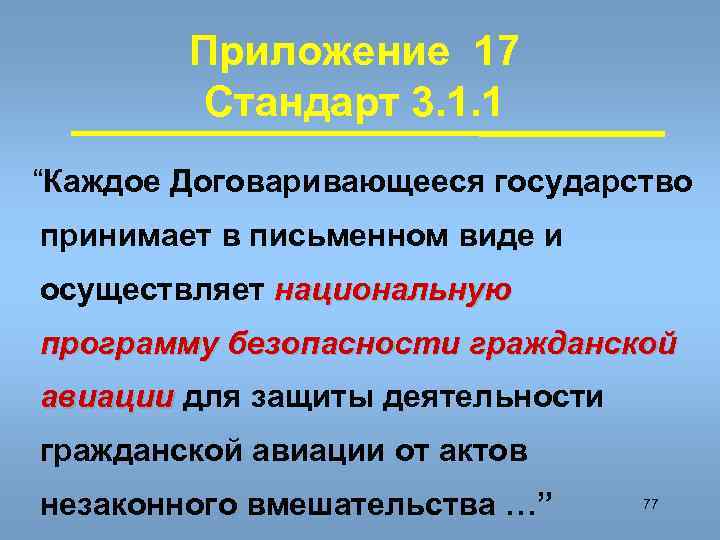 Приложение 17
Стандарт 3.1.1

“Каждое Договаривающееся государство принимает в письменном виде и осуществляет национальную программу безопасности гражданской авиации для защиты деятельности гражданской авиации от актов незаконного вмешательства …”

77